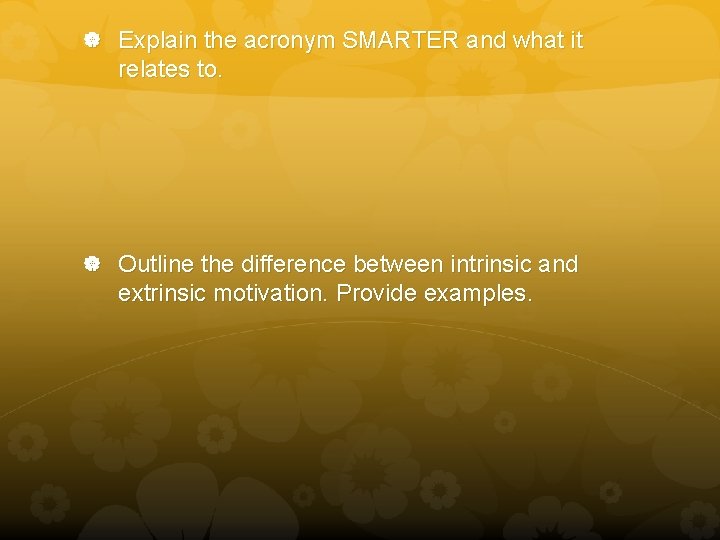 Explain the acronym SMARTER and what it relates to.

Outline the difference between intrinsic and extrinsic motivation. Provide examples.